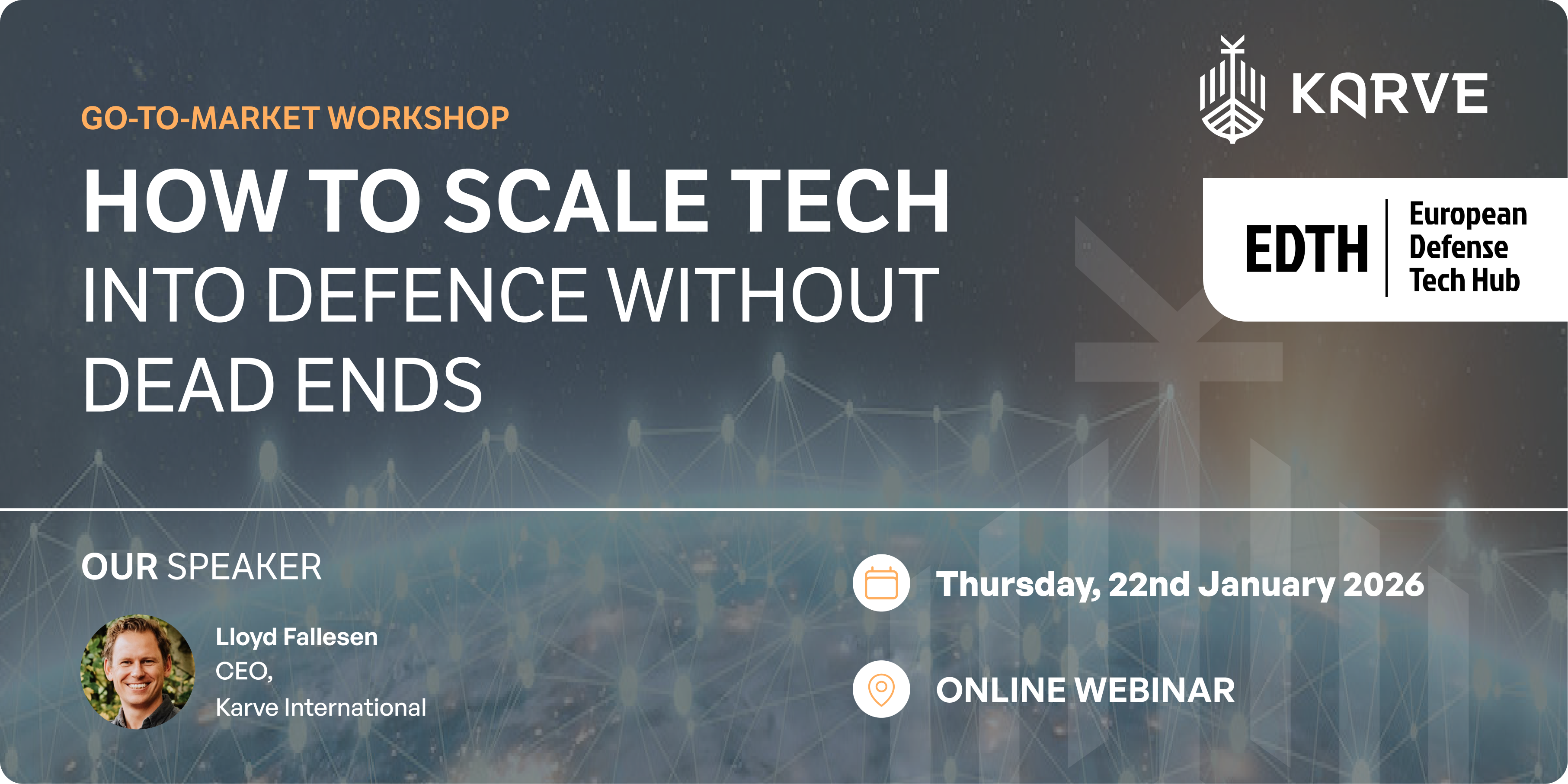 GO-TO-MARKET WORKSHOP

HOW TO SCALE TECH INTO DEFENCE WITHOUT DEAD ENDS

KARVE

EDTH European Defense Tech Hub

OUR SPEAKER

Lloyd Fallesen
CEO,
Karve International

Thursday, 22nd January 2026

ONLINE WEBINAR